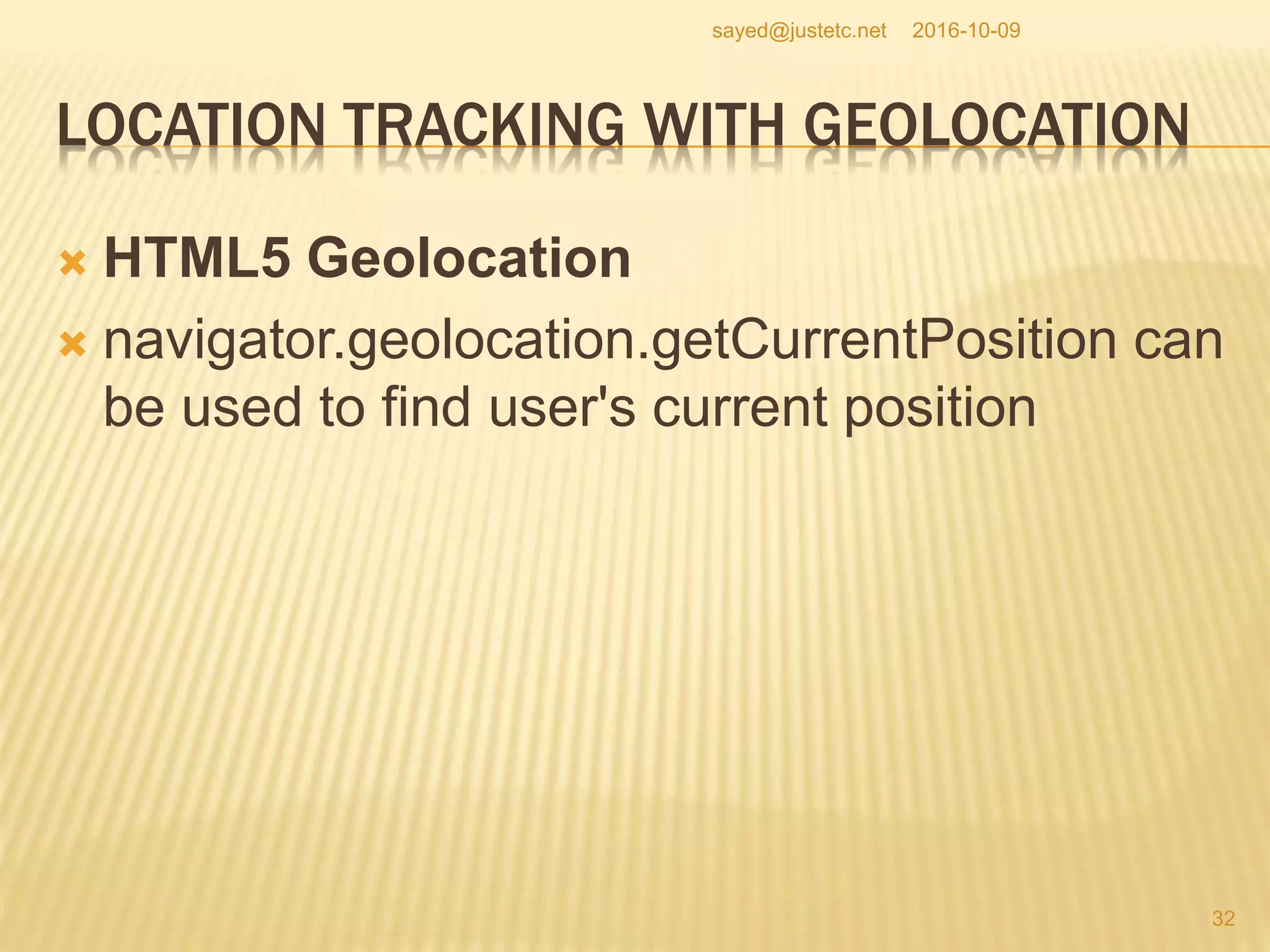 sayed@justetc.net 2016-10-09

LOCATION TRACKING WITH GEOLOCATION

HTML5 Geolocation

navigator.geolocation.getCurrentPosition can be used to find user's current position

32